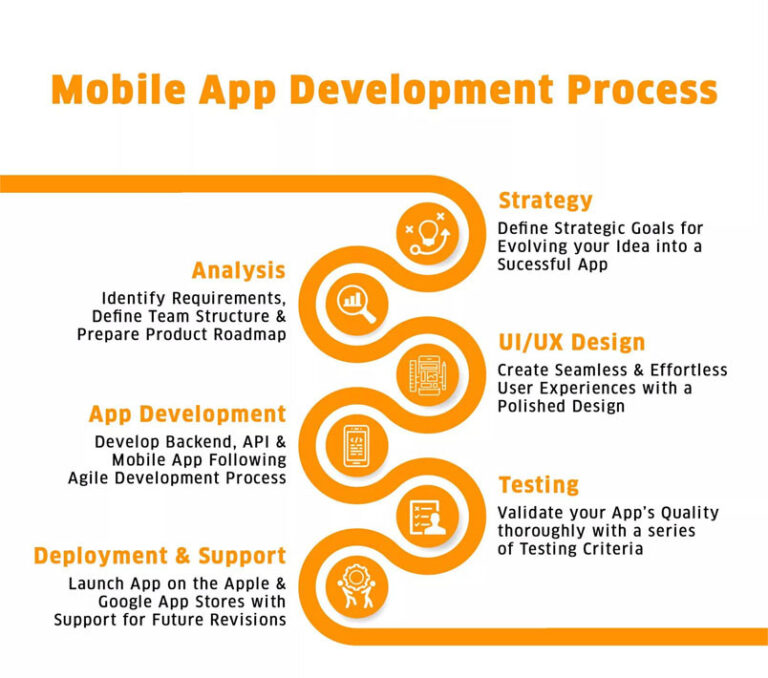 Mobile App Development Process

Strategy
Define Strategic Goals for Evolving your Idea into a Sucessful App

Analysis
Identify Requirements, Define Team Structure & Prepare Product Roadmap

UI/UX Design
Create Seamless & Effortless User Experiences with a Polished Design

App Development
Develop Backend, API & Mobile App Following Agile Development Process

Testing
Validate your App's Quality thoroughly with a series of Testing Criteria

Deployment & Support
Launch App on the Apple & Google App Stores with Support for Future Revisions